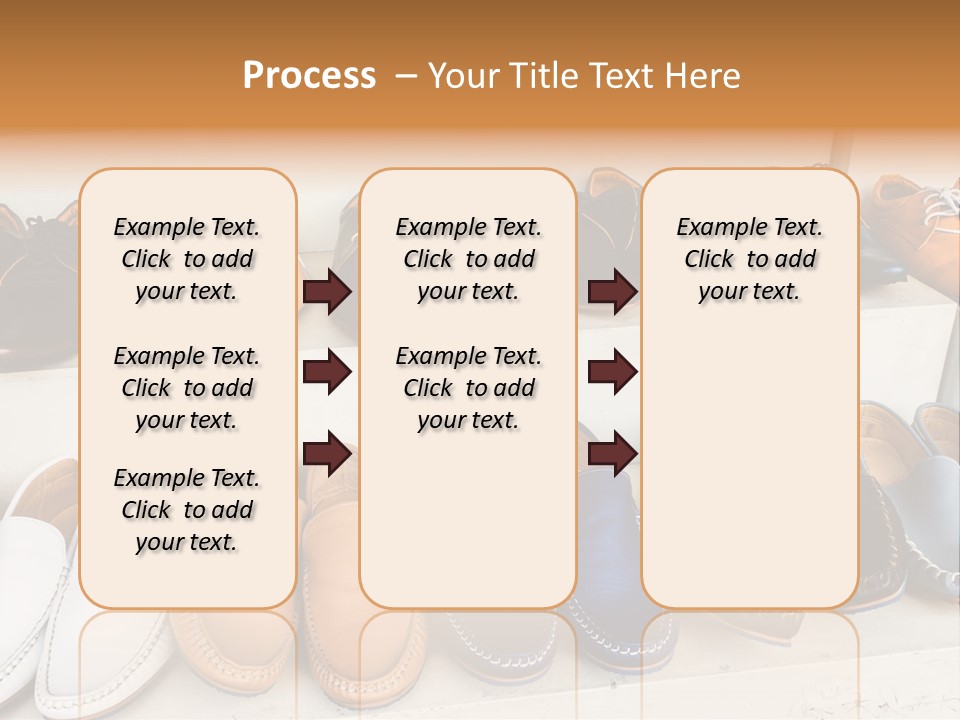 Process – Your Title Text Here

Example Text. Click to add your text.

Example Text. Click to add your text.

Example Text. Click to add your text.

Example Text. Click to add your text.

Example Text. Click to add your text.

Example Text. Click to add your text.